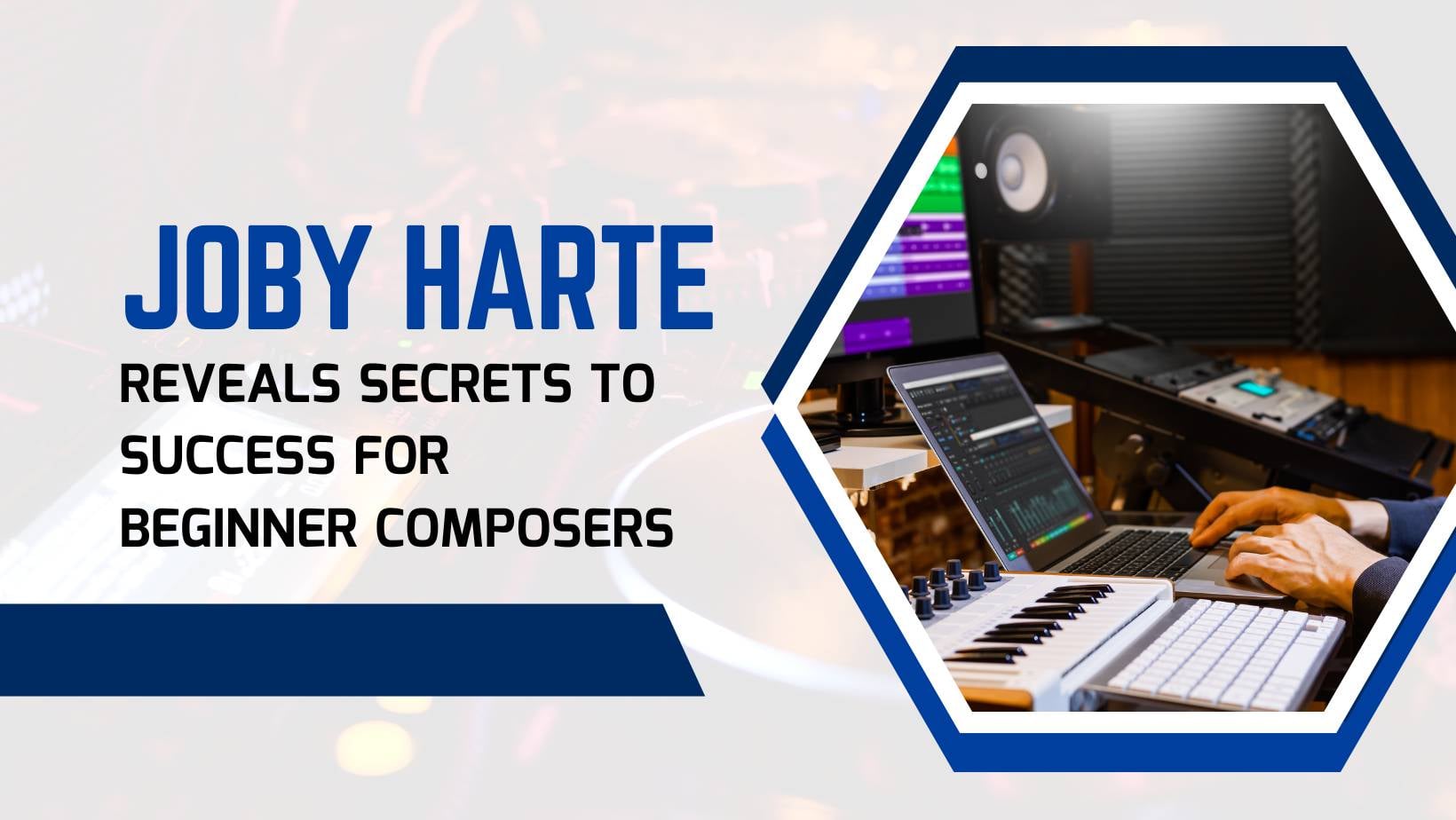 JOBY HARTE

REVEALS SECRETS TO SUCCESS FOR BEGINNER COMPOSERS